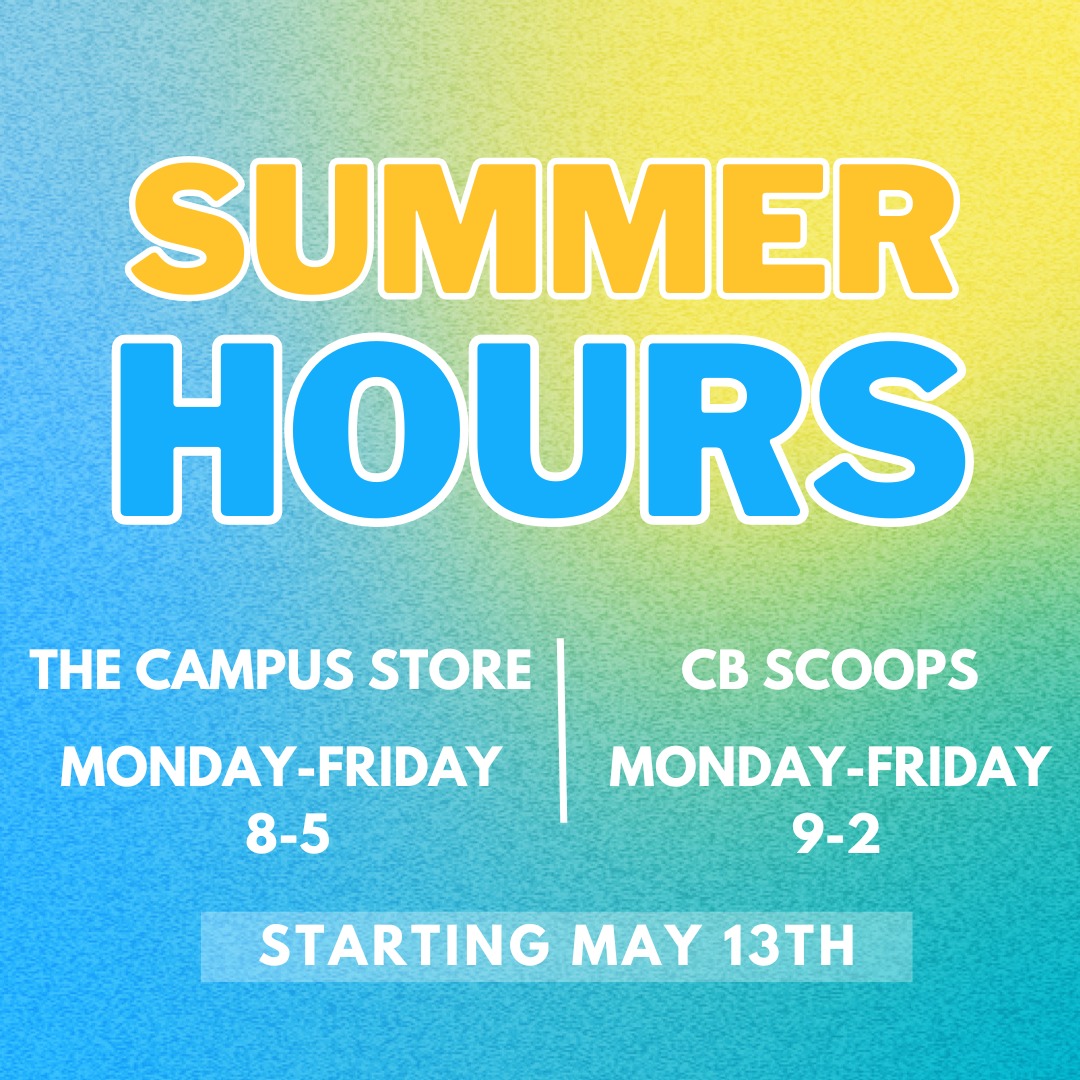 SUMMER HOURS

THE CAMPUS STORE

MONDAY-FRIDAY
8-5

CB SCOOPS

MONDAY-FRIDAY
9-2

STARTING MAY 13TH